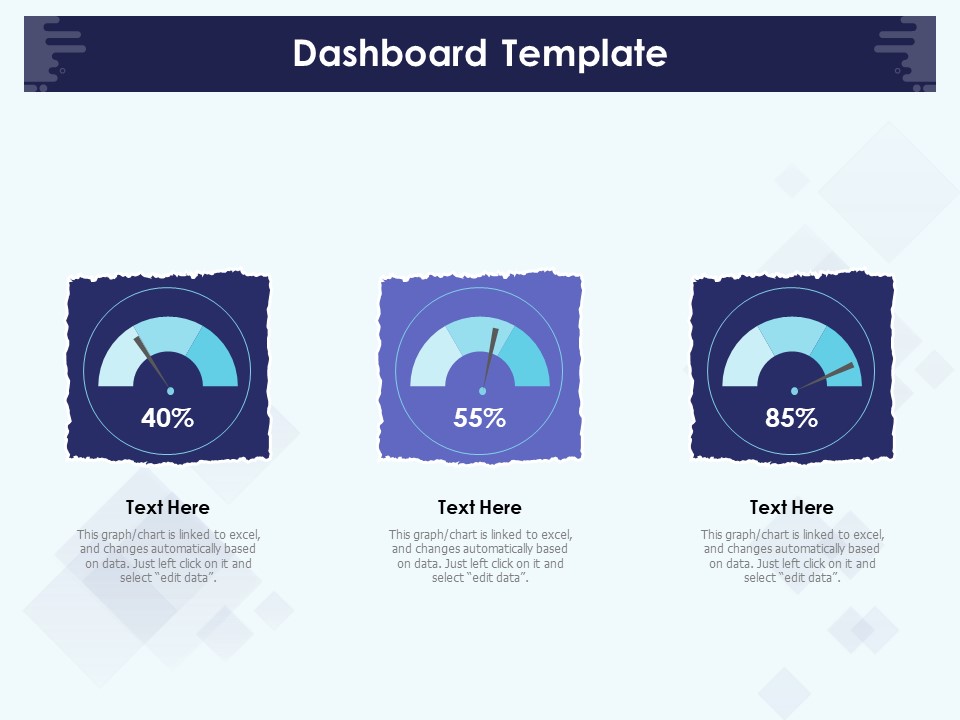 Dashboard Template

40%

Text Here

This graph/chart is linked to excel, and changes automatically based on data. Just left click on it and select "edit data".

55%

Text Here

This graph/chart is linked to excel, and changes automatically based on data. Just left click on it and select "edit data".

85%

Text Here

This graph/chart is linked to excel, and changes automatically based on data. Just left click on it and select "edit data".